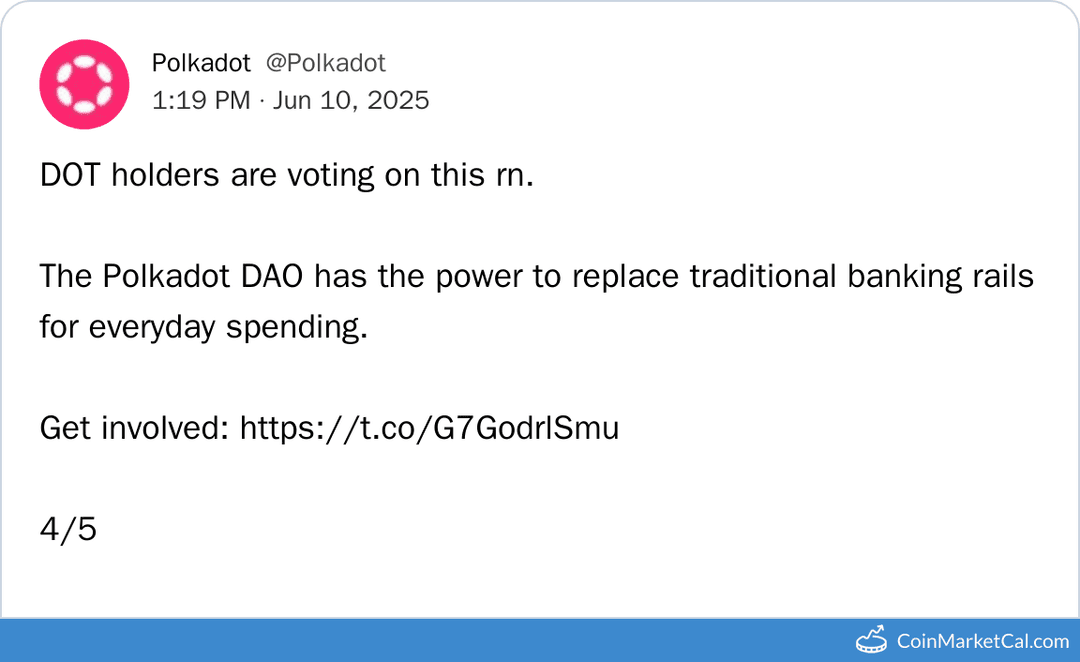 Polkadot @Polkadot
1:19 PM · Jun 10, 2025

DOT holders are voting on this rn.

The Polkadot DAO has the power to replace traditional banking rails for everyday spending.

Get involved: https://t.co/G7GodrlSmu

4/5

CoinMarketCal.com